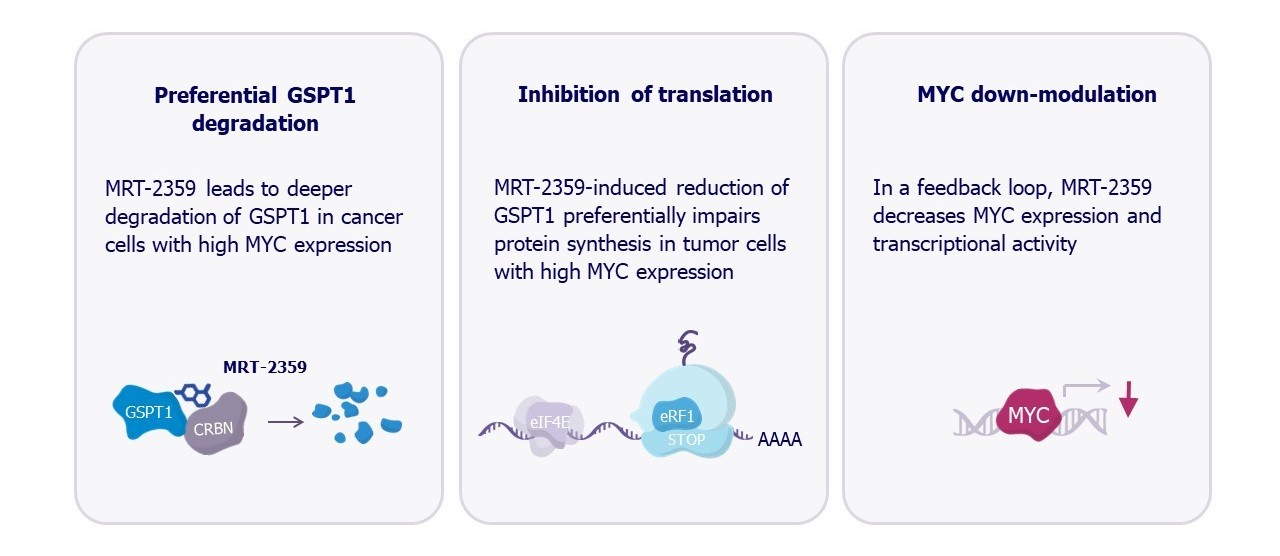 Preferential GSPT1 degradation

MRT-2359 leads to deeper degradation of GSPT1 in cancer cells with high MYC expression

MRT-2359

GSPT1

CRBN

Inhibition of translation

MRT-2359-induced reduction of GSPT1 preferentially impairs protein synthesis in tumor cells with high MYC expression

eIF4E

eRF1

STOP

AAAA

MYC down-modulation

In a feedback loop, MRT-2359 decreases MYC expression and transcriptional activity

MYC